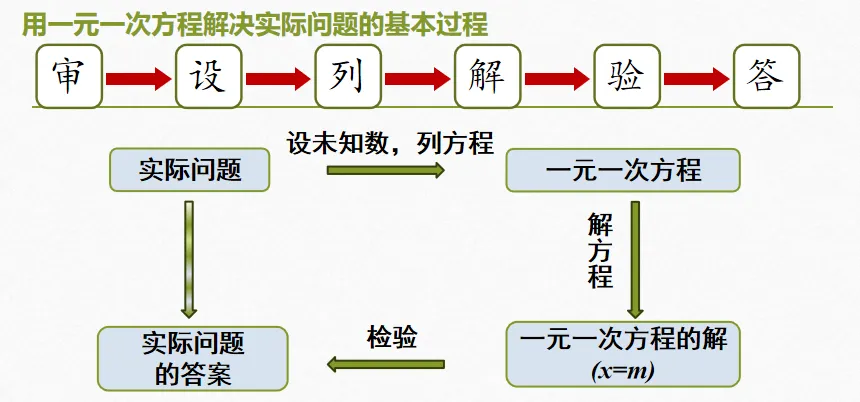 用一元一次方程解决实际问题的基本过程

审 设 列 解 验 答

实际问题

设未知数，列方程

一元一次方程

解方程

一元一次方程的解 $(x=m)$

检验

实际问题的答案